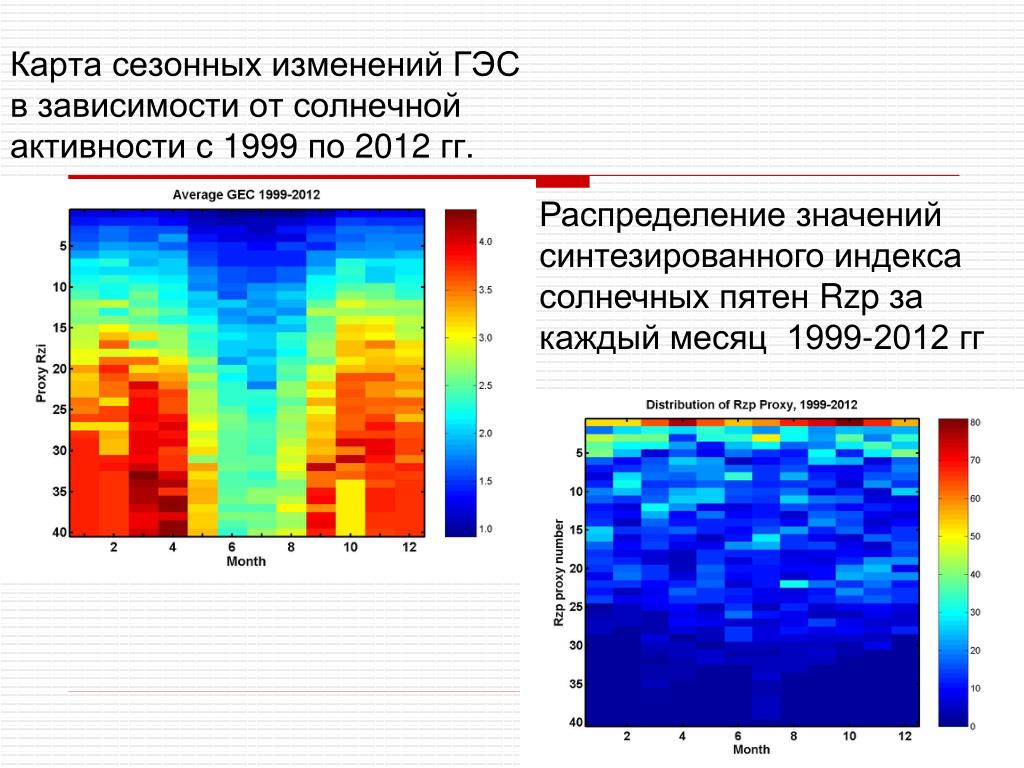 Карта сезонных изменений ГЭС в зависимости от солнечной активности с 1999 по 2012 гг.

Average GEC 1999-2012

Proxy Rzi

5
10
15
20
25
30
35
40

2 4 6 8 10 12
Month

4.0
3.5
3.0
2.5
2.0
1.5
1.0

Распределение значений синтезированного индекса солнечных пятен Rzp за каждый месяц 1999-2012 гг

Distribution of Rzp Proxy, 1999-2012

Rzp proxy number

5
10
15
20
25
30
35
40

2 4 6 8 10 12
Month

80
70
60
50
40
30
20
10
0